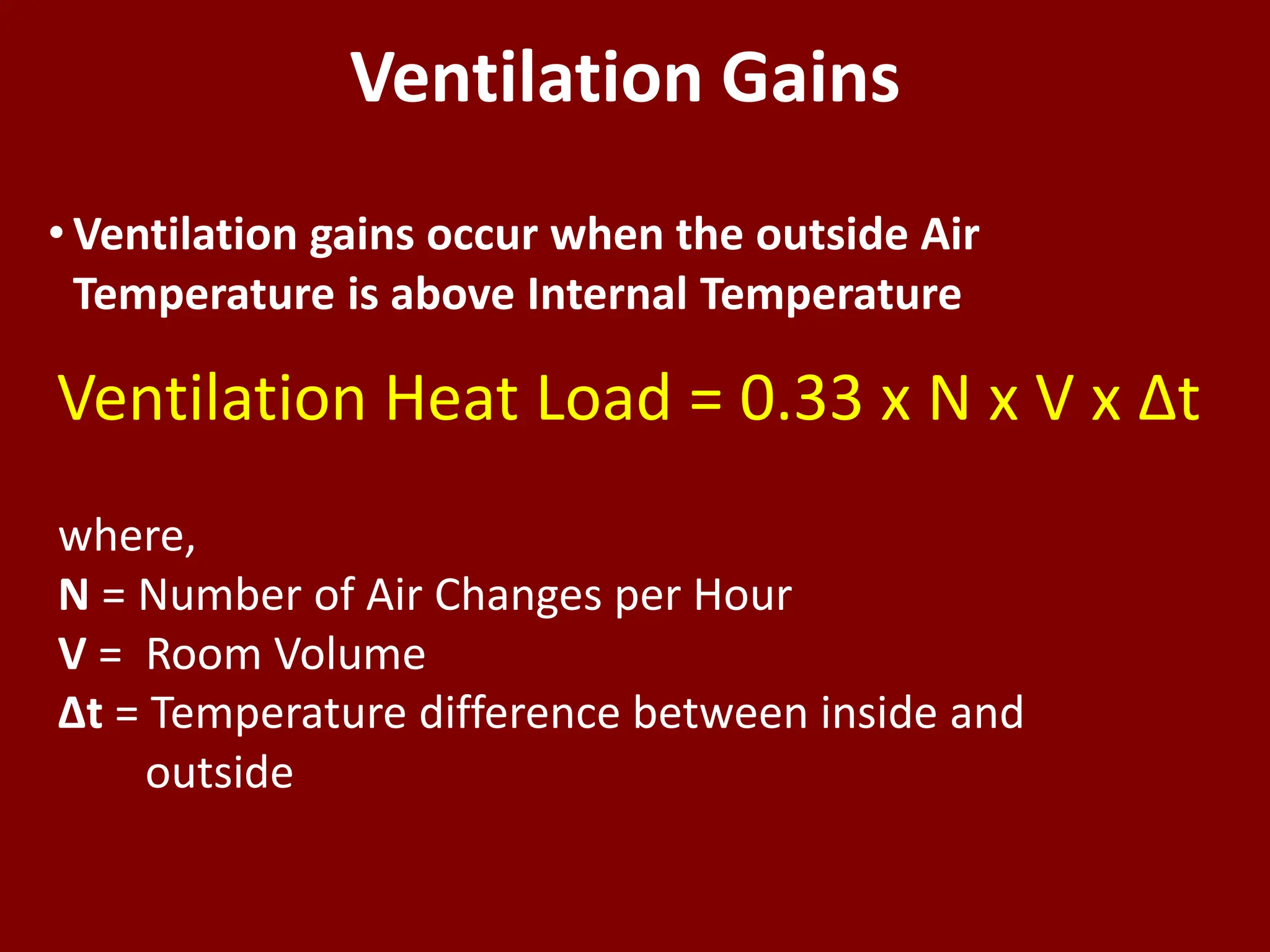 Ventilation Gains

• Ventilation gains occur when the outside Air Temperature is above Internal Temperature

Ventilation Heat Load = 0.33 x N x V x Δt

where,
N = Number of Air Changes per Hour
V = Room Volume
Δt = Temperature difference between inside and outside